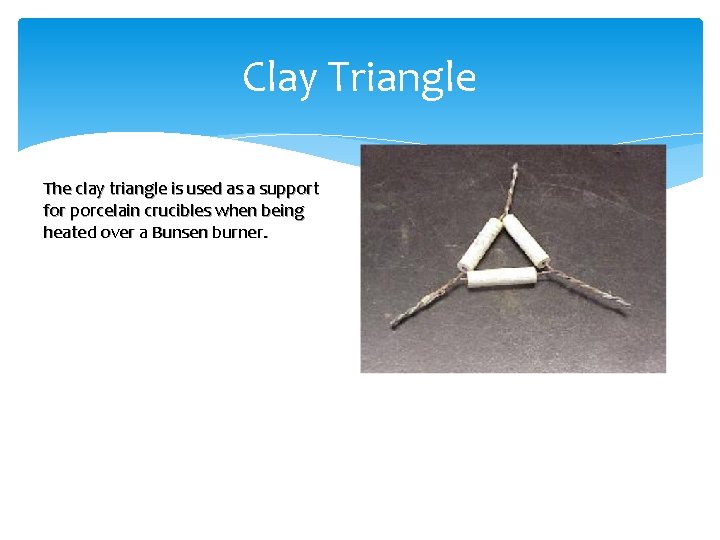 Clay Triangle

The clay triangle is used as a support for porcelain crucibles when being heated over a Bunsen burner.